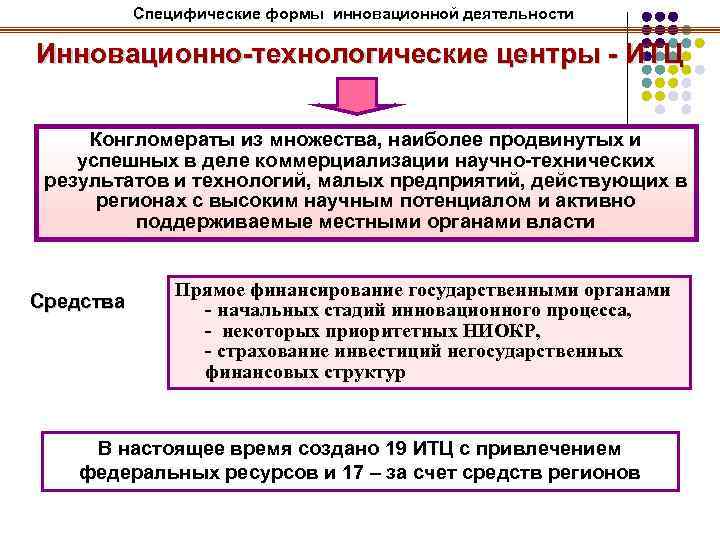 Специфические формы инновационной деятельности

Инновационно-технологические центры - ИТЦ

Конгломераты из множества, наиболее продвинутых и успешных в деле коммерциализации научно-технических результатов и технологий, малых предприятий, действующих в регионах с высоким научным потенциалом и активно поддерживаемые местными органами власти

Средства

Прямое финансирование государственными органами
- начальных стадий инновационного процесса,
- некоторых приоритетных НИОКР,
- страхование инвестиций негосударственных финансовых структур

В настоящее время создано 19 ИТЦ с привлечением федеральных ресурсов и 17 – за счет средств регионов